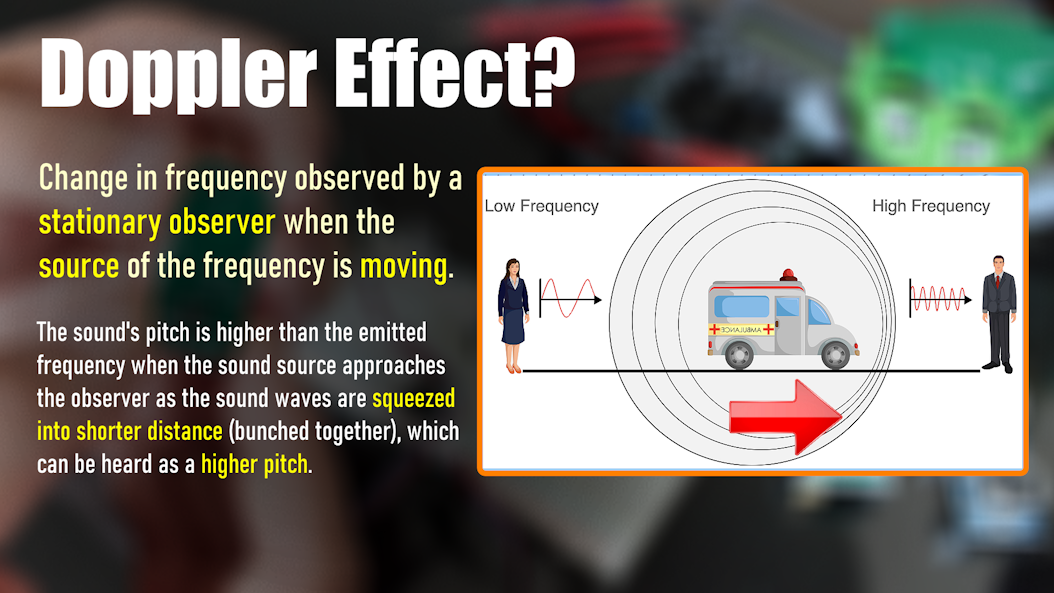 Doppler Effect?

Change in frequency observed by a stationary observer when the source of the frequency is moving.

The sound's pitch is higher than the emitted frequency when the sound source approaches the observer as the sound waves are squeezed into shorter distance (bunched together), which can be heard as a higher pitch.

Low Frequency

High Frequency

AMBULANCE